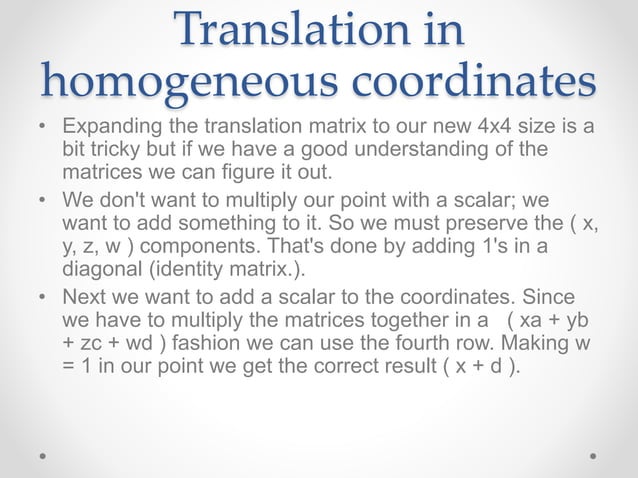 Translation in homogeneous coordinates

• Expanding the translation matrix to our new 4x4 size is a bit tricky but if we have a good understanding of the matrices we can figure it out.

• We don't want to multiply our point with a scalar; we want to add something to it. So we must preserve the ( x, y, z, w ) components. That's done by adding 1's in a diagonal (identity matrix.).

• Next we want to add a scalar to the coordinates. Since we have to multiply the matrices together in a ( xa + yb + zc + wd ) fashion we can use the fourth row. Making w = 1 in our point we get the correct result ( x + d ).